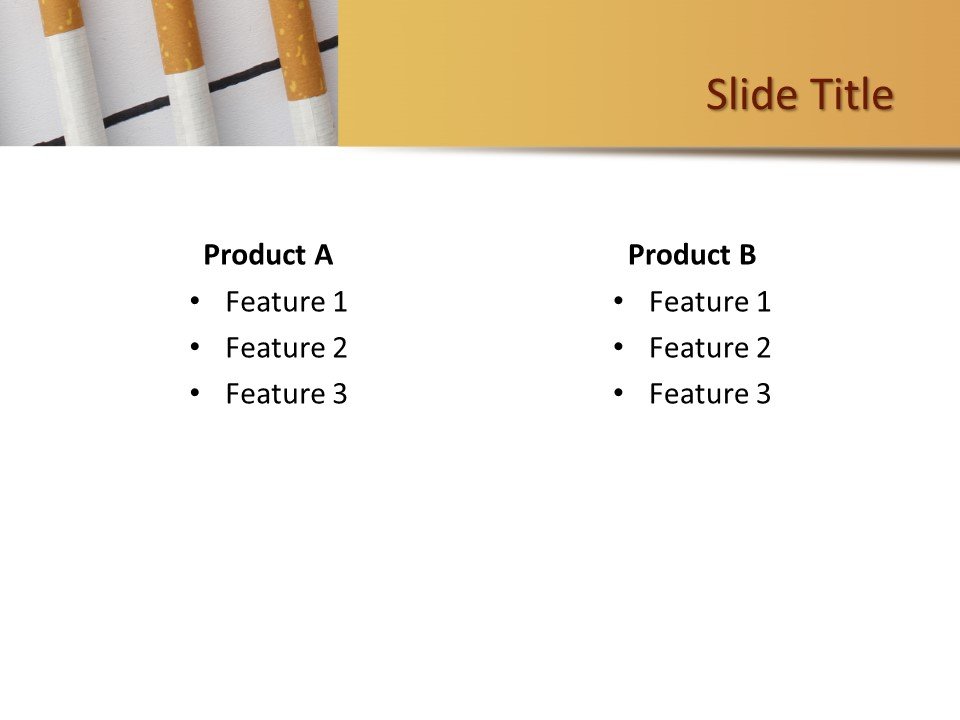 Slide Title

Product A
• Feature 1
• Feature 2
• Feature 3

Product B
• Feature 1
• Feature 2
• Feature 3